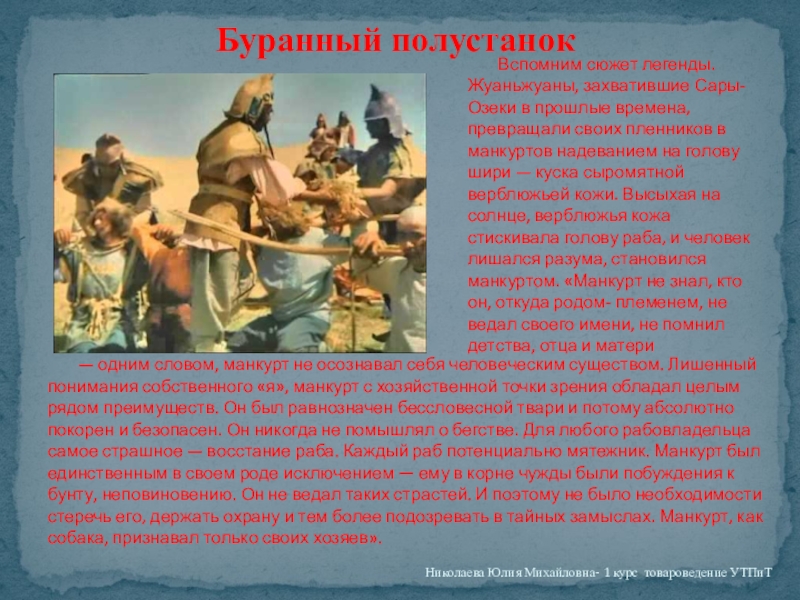 Буранный полустанок

Вспомним сюжет легенды. Жуаньжуаны, захватившие Сары-Озеки в прошлые времена, превращали своих пленников в манкуртов надеванием на голову шири — куска сыромятной верблюжьей кожи. Высыхая на солнце, верблюжья кожа стискивала голову раба, и человек лишался разума, становился манкуртом. «Манкурт не знал, кто он, откуда родом- племенем, не ведал своего имени, не помнил детства, отца и матери — одним словом, манкурт не осознавал себя человеческим существом. Лишенный понимания собственного «я», манкурт с хозяйственной точки зрения обладал целым рядом преимуществ. Он был равнозначен бессловесной твари и потому абсолютно покорен и безопасен. Он никогда не помышлял о бегстве. Для любого рабовладельца самое страшное — восстание раба. Каждый раб потенциально мятежник. Манкурт был единственным в своем роде исключением — ему в корне чужды были побуждения к бунту, неповиновению. Он не ведал таких страстей. И поэтому не было необходимости стеречь его, держать охрану и тем более подозревать в тайных замыслах. Манкурт, как собака, признавал только своих хозяев».

Николаева Юлия Михайловна- 1 курс товароведение УТПиТ